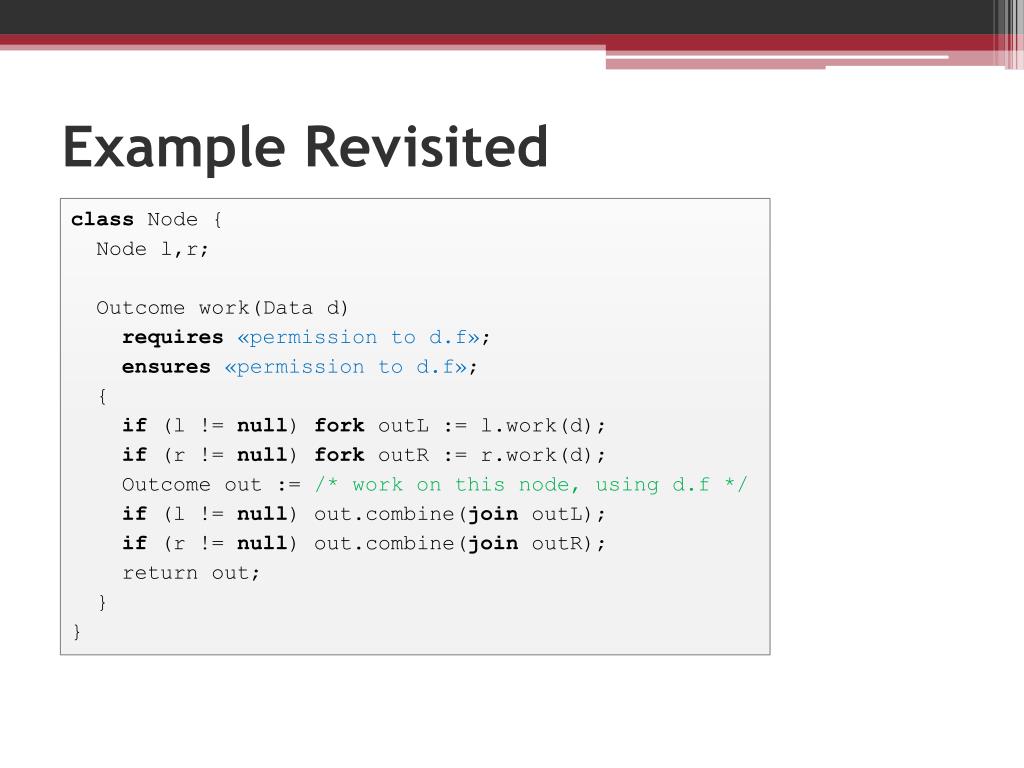 Example Revisited

class Node {
  Node l,r;

  Outcome work(Data d)
    requires «permission to d.f»;
    ensures «permission to d.f»;
  {
    if (l != null) fork outL := l.work(d);
    if (r != null) fork outR := r.work(d);
    Outcome out := /* work on this node, using d.f */
    if (l != null) out.combine(join outL);
    if (r != null) out.combine(join outR);
    return out;
  }
}